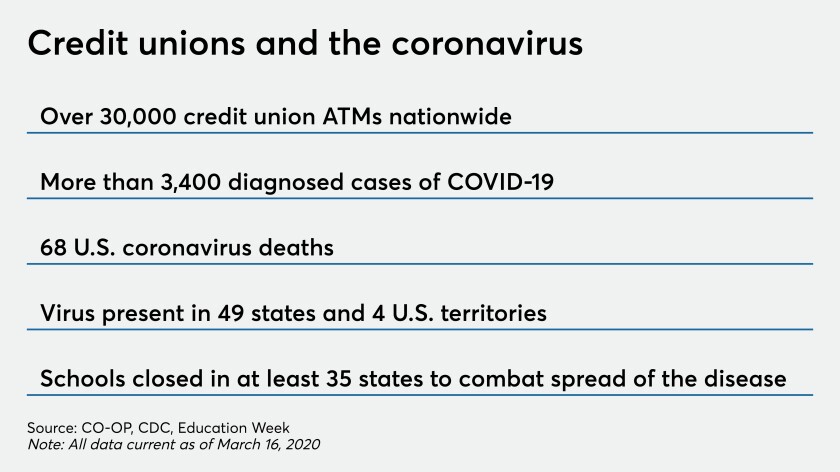 Credit unions and the coronavirus

Over 30,000 credit union ATMs nationwide

More than 3,400 diagnosed cases of COVID-19

68 U.S. coronavirus deaths

Virus present in 49 states and 4 U.S. territories

Schools closed in at least 35 states to combat spread of the disease

Source: CO-OP, CDC, Education Week
Note: All data current as of March 16, 2020